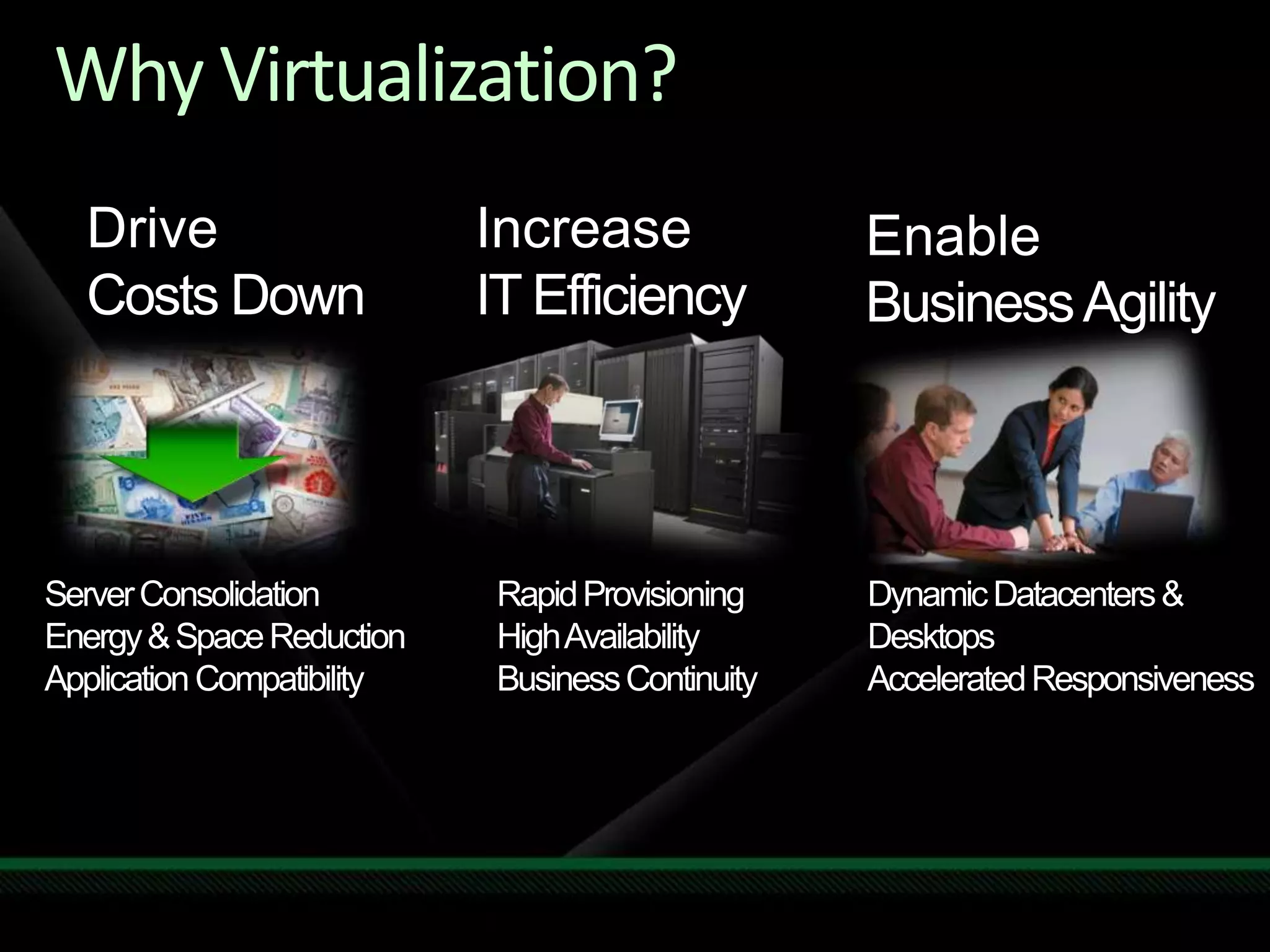 Why Virtualization?

Drive
Costs Down

Server Consolidation
Energy & Space Reduction
Application Compatibility

Increase
IT Efficiency

Rapid Provisioning
High Availability
Business Continuity

Enable
Business Agility

Dynamic Datacenters & Desktops
Accelerated Responsiveness